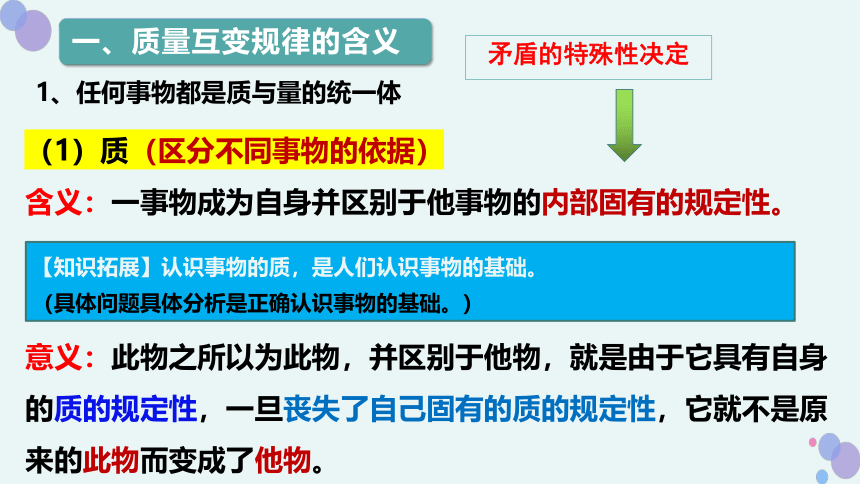 一、质量互变规律的含义

矛盾的特殊性决定

1、任何事物都是质与量的统一体

（1）质（区分不同事物的依据）

含义：一事物成为自身并区别于他事物的内部固有的规定性。

【知识拓展】认识事物的质，是人们认识事物的基础。
（具体问题具体分析是正确认识事物的基础。）

意义：此物之所以为此物，并区别于他物，就是由于它具有自身的质的规定性，一旦丧失了自己固有的质的规定性，它就不是原来的此物而变成了他物。